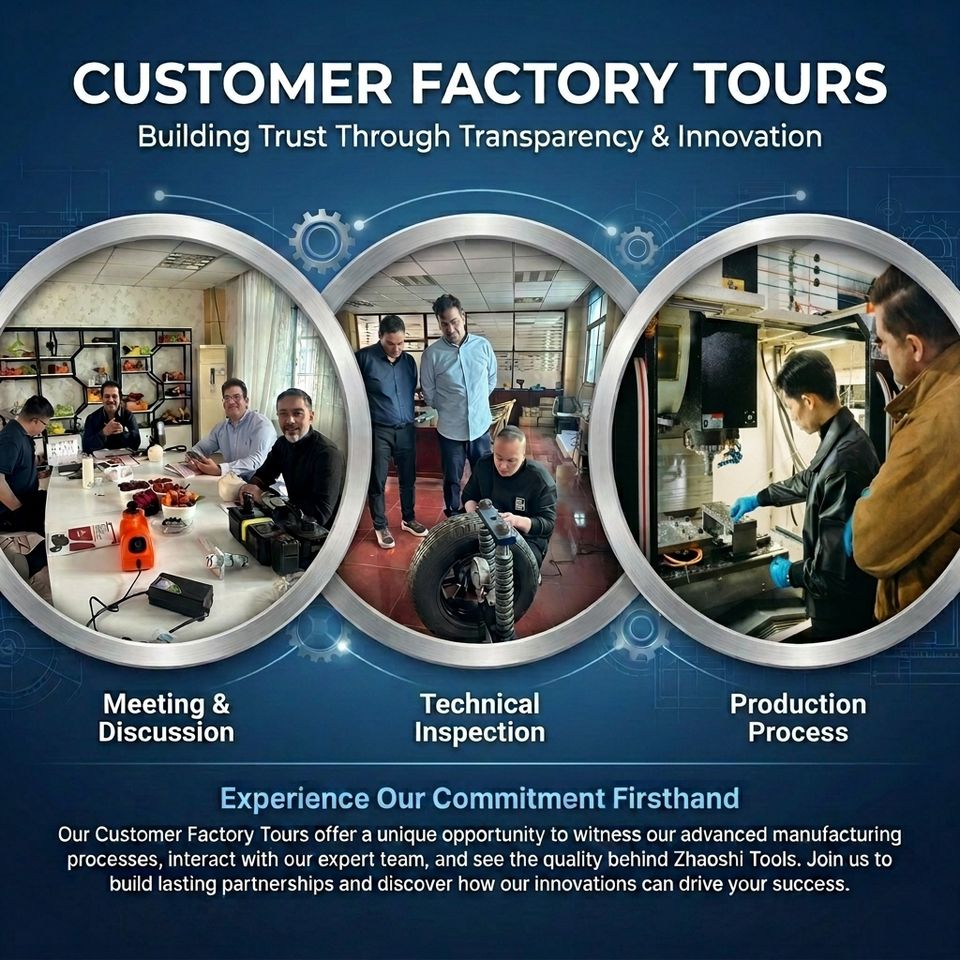 CUSTOMER FACTORY TOURS
Building Trust Through Transparency & Innovation

Meeting & Discussion

Technical Inspection

Production Process

Experience Our Commitment Firsthand
Our Customer Factory Tours offer a unique opportunity to witness our advanced manufacturing processes, interact with our expert team, and see the quality behind Zhaoshi Tools. Join us to build lasting partnerships and discover how our innovations can drive your success.